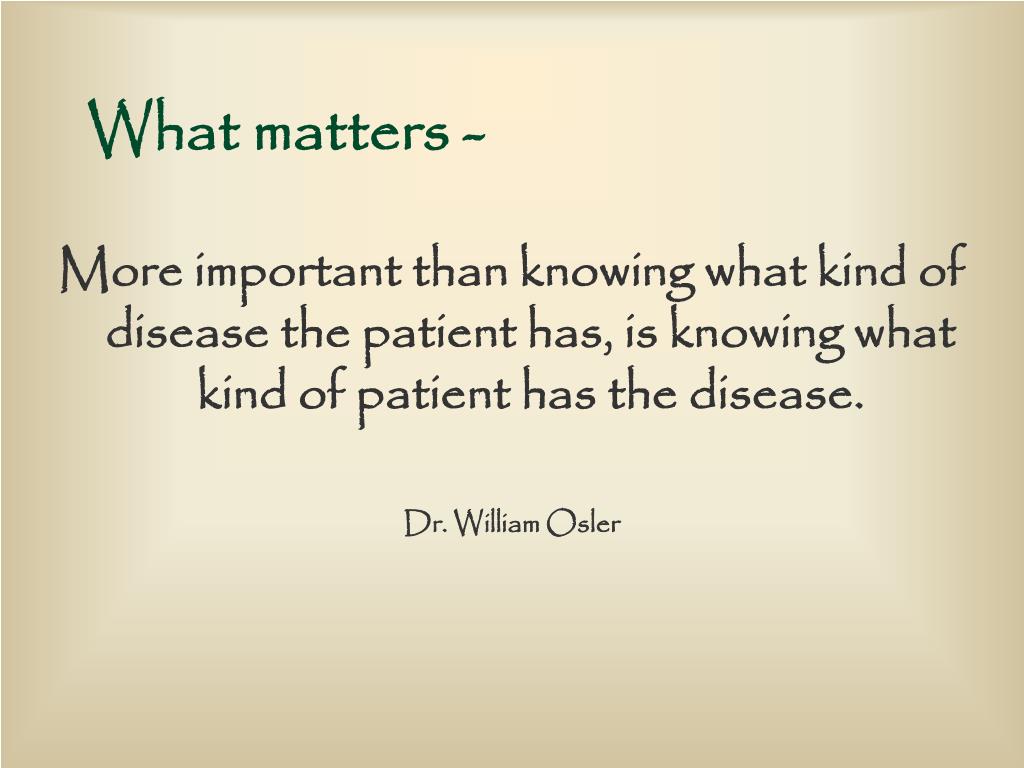 What matters -

More important than knowing what kind of disease the patient has, is knowing what kind of patient has the disease.

Dr. William Osler